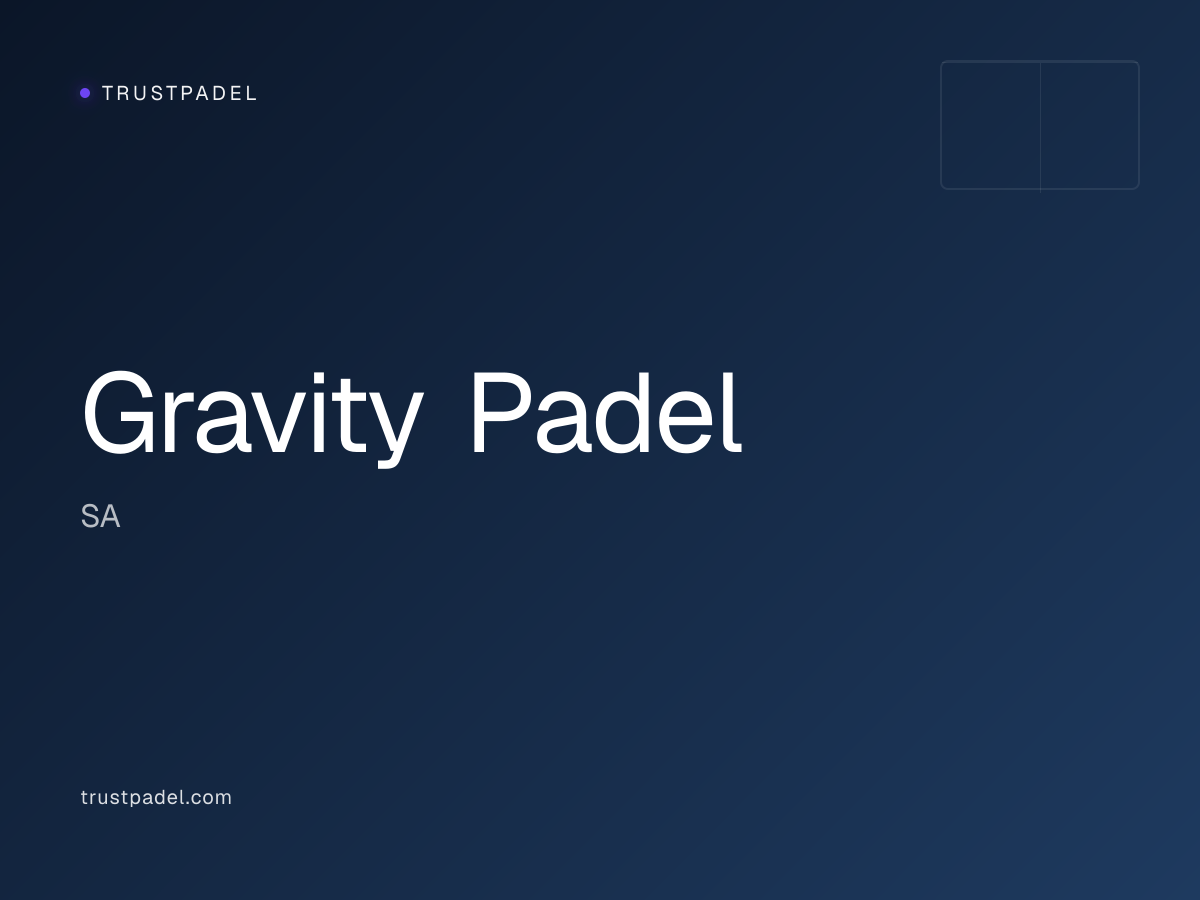 TRUSTPADEL

Gravity Padel

SA

trustpadel.com